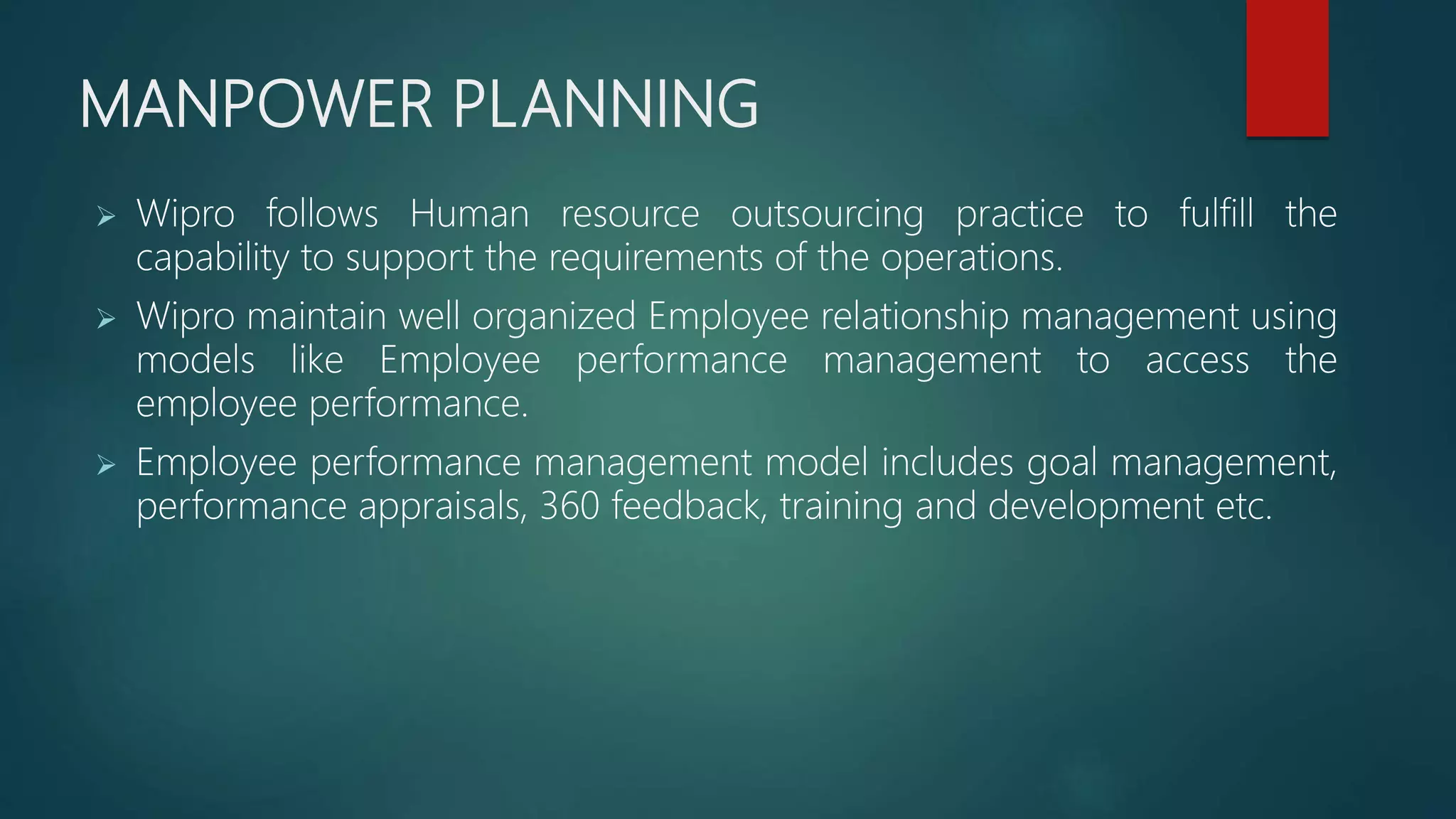 MANPOWER PLANNING

➢ Wipro follows Human resource outsourcing practice to fulfill the capability to support the requirements of the operations.

➢ Wipro maintain well organized Employee relationship management using models like Employee performance management to access the employee performance.

➢ Employee performance management model includes goal management, performance appraisals, 360 feedback, training and development etc.